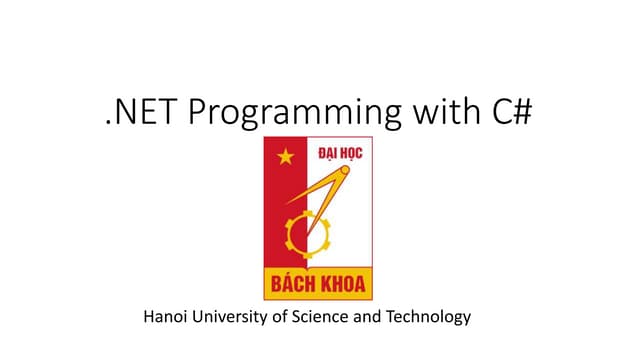 .NET Programming with C#

ĐẠI HỌC

BÁCH KHOA

Hanoi University of Science and Technology